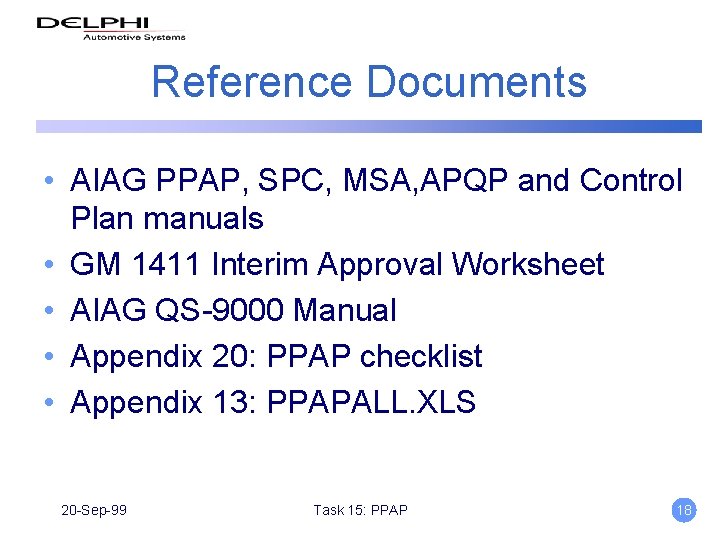 DELPHI
Automotive Systems

Reference Documents

• AIAG PPAP, SPC, MSA,APQP and Control Plan manuals
• GM 1411 Interim Approval Worksheet
• AIAG QS-9000 Manual
• Appendix 20: PPAP checklist
• Appendix 13: PPAPALL.XLS

20-Sep-99

Task 15: PPAP

18